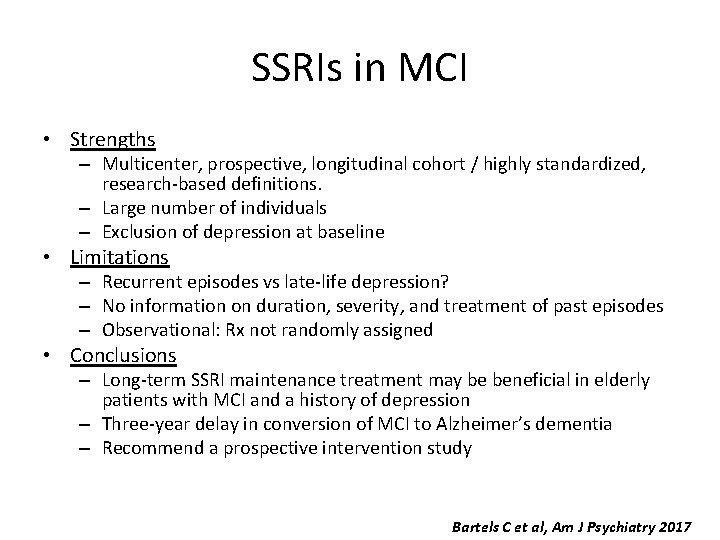 SSRIs in MCI

• Strengths
– Multicenter, prospective, longitudinal cohort / highly standardized, research-based definitions.
– Large number of individuals
– Exclusion of depression at baseline
• Limitations
– Recurrent episodes vs late-life depression?
– No information on duration, severity, and treatment of past episodes
– Observational: Rx not randomly assigned
• Conclusions
– Long-term SSRI maintenance treatment may be beneficial in elderly patients with MCI and a history of depression
– Three-year delay in conversion of MCI to Alzheimer's dementia
– Recommend a prospective intervention study

Bartels C et al, Am J Psychiatry 2017